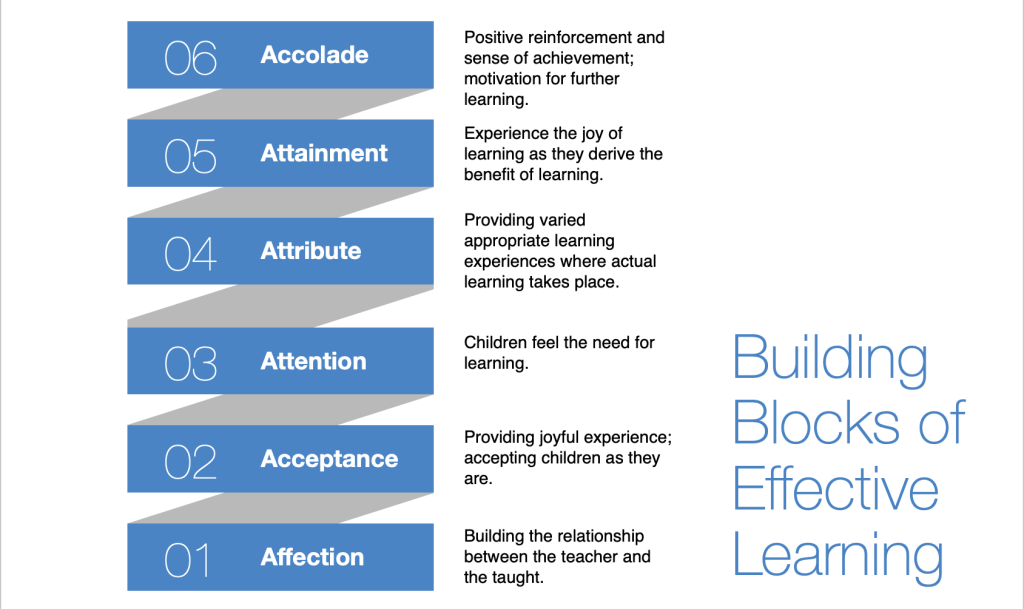 06 Accolade

Positive reinforcement and sense of achievement; motivation for further learning.

05 Attainment

Experience the joy of learning as they derive the benefit of learning.

04 Attribute

Providing varied appropriate learning experiences where actual learning takes place.

03 Attention

Children feel the need for learning.

02 Acceptance

Providing joyful experience; accepting children as they are.

01 Affection

Building the relationship between the teacher and the taught.

Building Blocks of Effective Learning